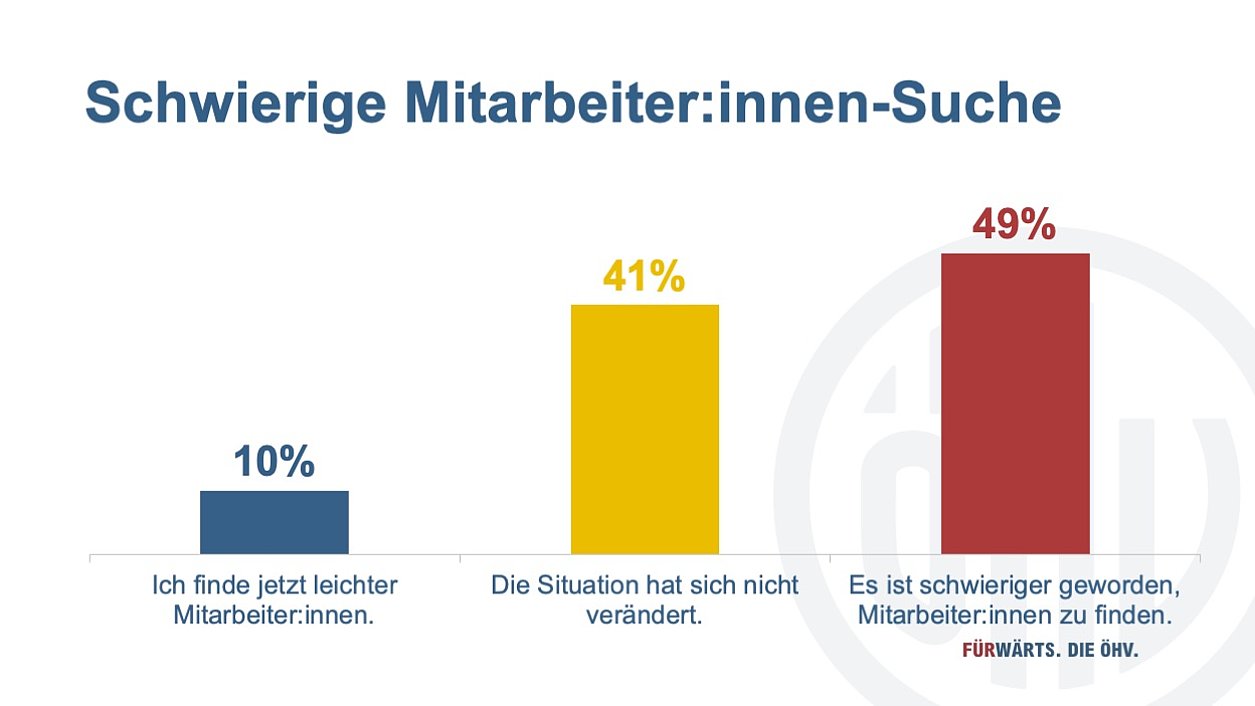 Schwierige Mitarbeiter:innen-Suche

10%

41%

49%

Ich finde jetzt leichter Mitarbeiter:innen.

Die Situation hat sich nicht verändert.

Es ist schwieriger geworden, Mitarbeiter:innen zu finden.

FÜRWÄRTS. DIE ÖHV.